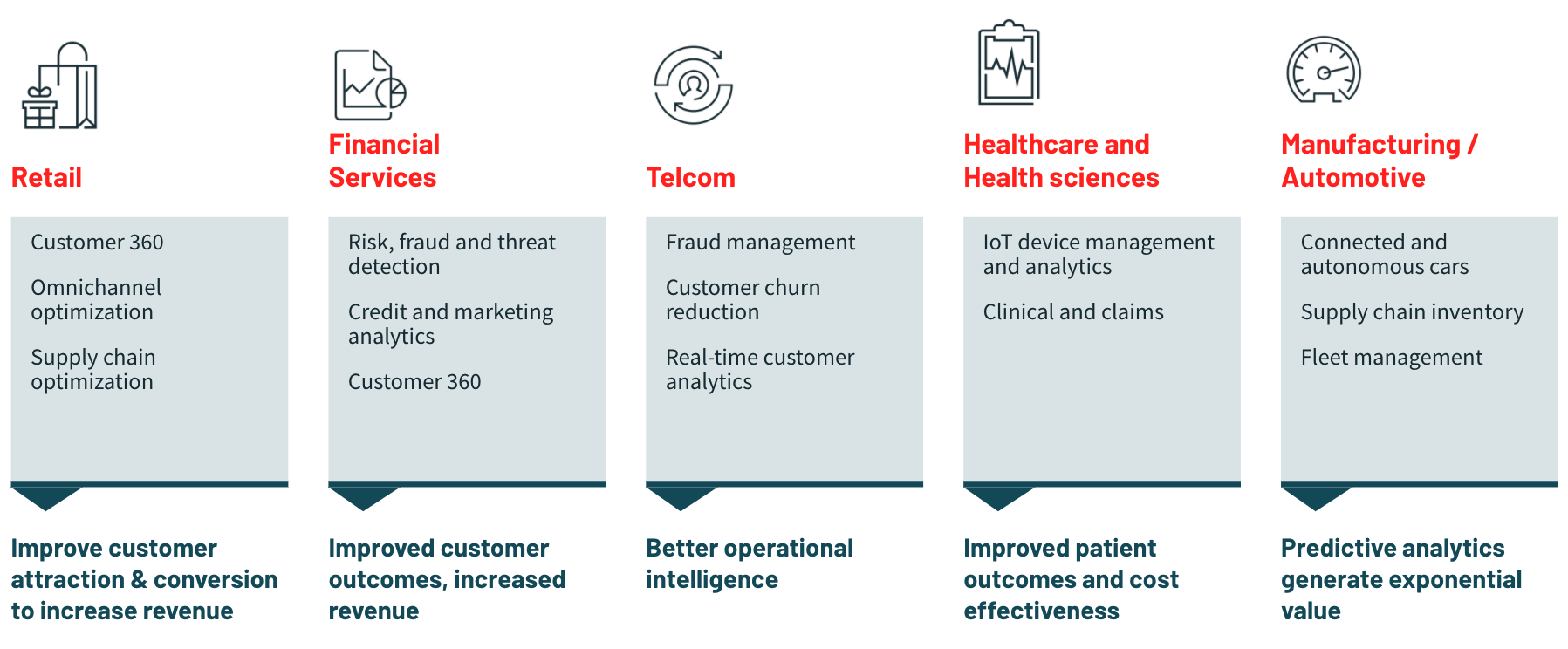 Retail

Customer 360

Omnichannel optimization

Supply chain optimization

Improve customer attraction & conversion to increase revenue

Financial Services

Risk, fraud and threat detection

Credit and marketing analytics

Customer 360

Improved customer outcomes, increased revenue

Telcom

Fraud management

Customer churn reduction

Real-time customer analytics

Better operational intelligence

Healthcare and Health sciences

IoT device management and analytics

Clinical and claims

Improved patient outcomes and cost effectiveness

Manufacturing / Automotive

Connected and autonomous cars

Supply chain inventory

Fleet management

Predictive analytics generate exponential value